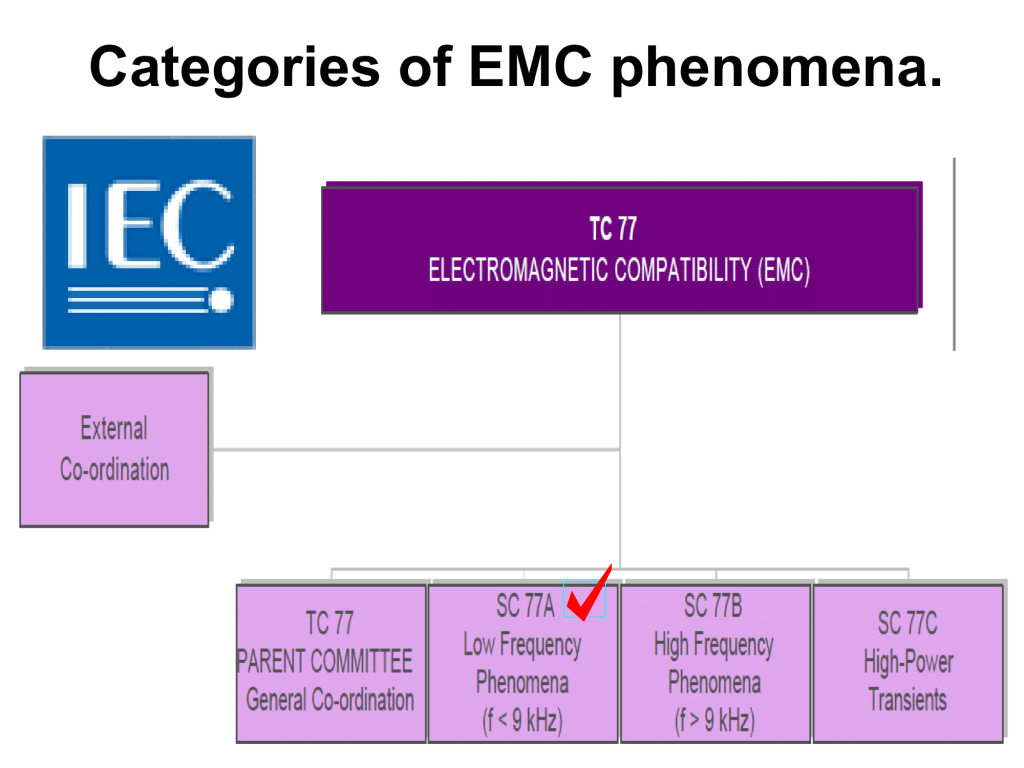 Categories of EMC phenomena.

IEC

TC 77
ELECTROMAGNETIC COMPATIBILITY (EMC)

External
Co-ordination

TC 77
PARENT COMMITTEE
General Co-ordination

SC 77A
Low Frequency
Phenomena
(f < 9 kHz)

SC 77B
High Frequency
Phenomena
(f > 9 kHz)

SC 77C
High-Power
Transients